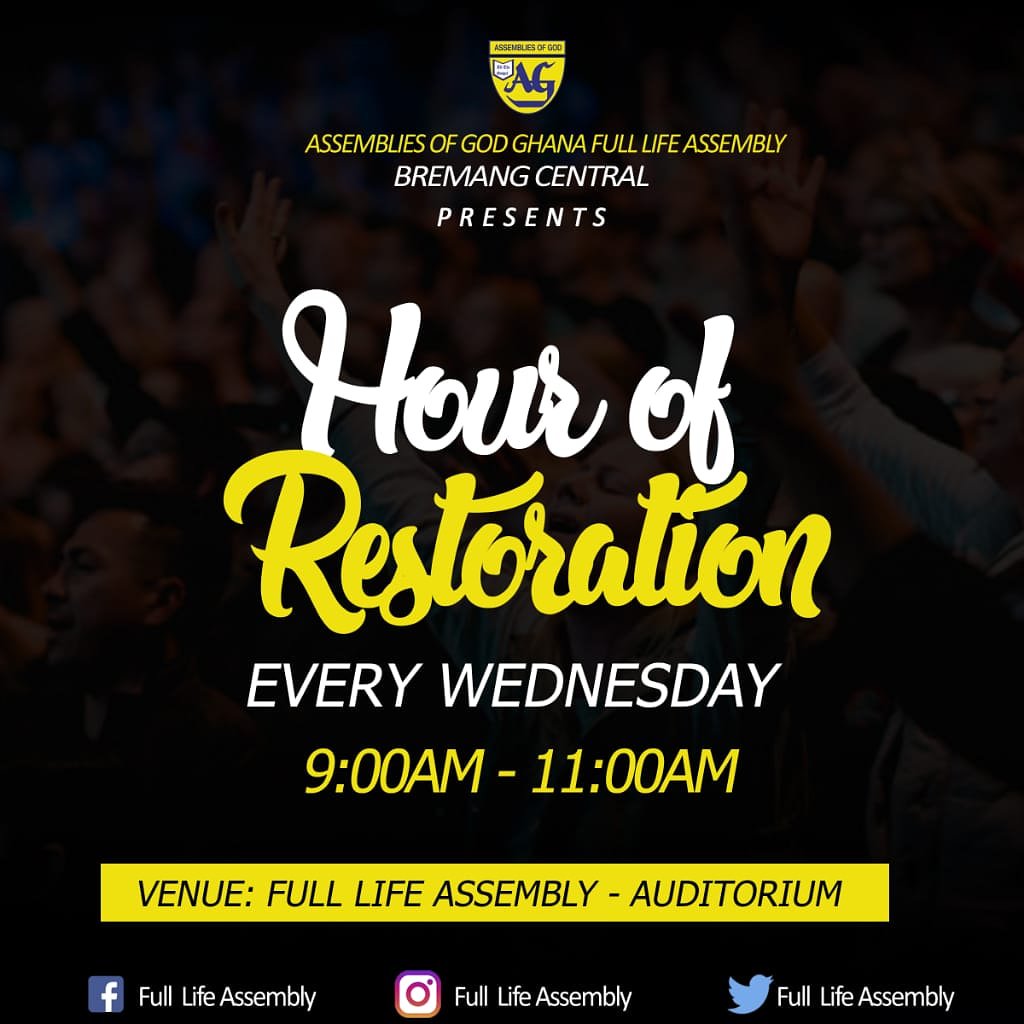 ASSEMBLIES OF GOD
AG

ASSEMBLIES OF GOD GHANA FULL LIFE ASSEMBLY
BREMANG CENTRAL
PRESENTS

Hour of Restoration

EVERY WEDNESDAY
9:00AM - 11:00AM

VENUE: FULL LIFE ASSEMBLY - AUDITORIUM

Full Life Assembly
Full Life Assembly
Full Life Assembly